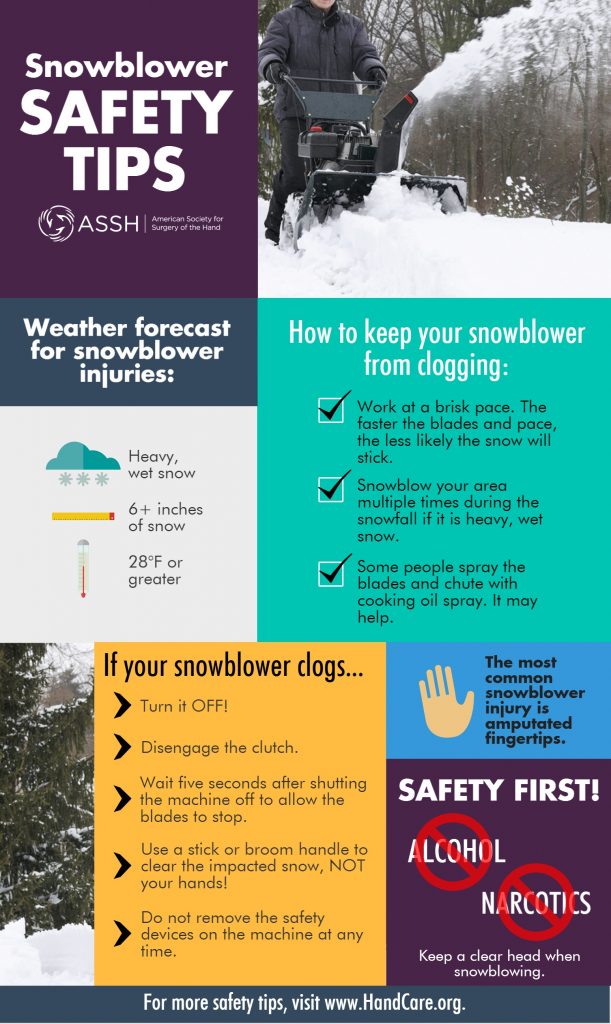 Snowblower SAFETY TIPS

ASSH | American Society for Surgery of the Hand

Weather forecast for snowblower injuries:

Heavy, wet snow

6+ inches of snow

28°F or greater

How to keep your snowblower from clogging:

Work at a brisk pace. The faster the blades and pace, the less likely the snow will stick.

Snowblow your area multiple times during the snowfall if it is heavy, wet snow.

Some people spray the blades and chute with cooking oil spray. It may help.

If your snowblower clogs...

Turn it OFF!

Disengage the clutch.

Wait five seconds after shutting the machine off to allow the blades to stop.

Use a stick or broom handle to clear the impacted snow, NOT your hands!

Do not remove the safety devices on the machine at any time.

The most common snowblower injury is amputated fingertips.

SAFETY FIRST!

ALCOHOL

NARCOTICS

Keep a clear head when snowblowing.

For more safety tips, visit www.HandCare.org.